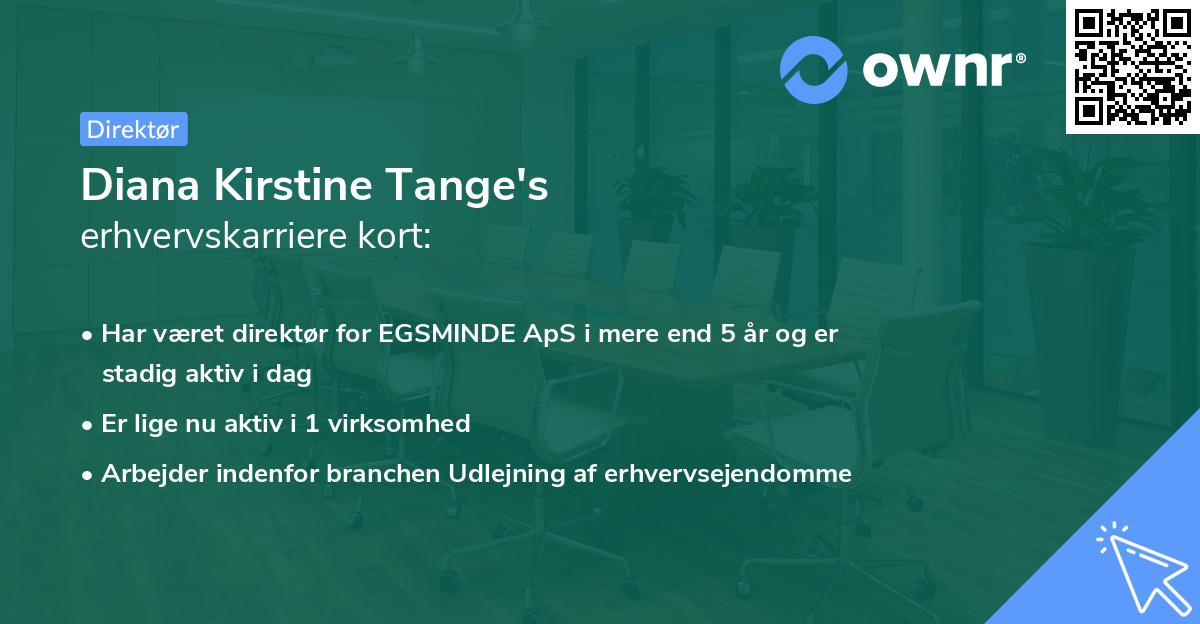 ownr®

Direktør

Diana Kirstine Tange's
erhvervskarriere kort:

• Har været direktør for EGSMINDE ApS i mere end 5 år og er stadig aktiv i dag
• Er lige nu aktiv i 1 virksomhed
• Arbejder indenfor branchen Udlejning af erhvervsejendomme